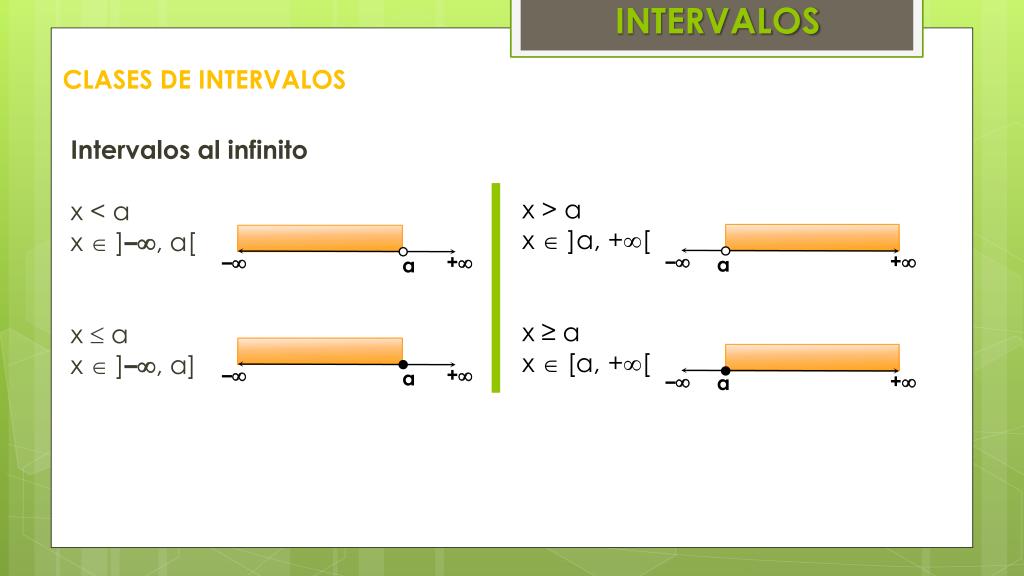 INTERVALOS

CLASES DE INTERVALOS

Intervalos al infinito

$x < a$
$x \in ]-\infty, a[$

$-\infty$ a $+\infty$

$x \leq a$
$x \in ]-\infty, a]$

$-\infty$ a $+\infty$

$x > a$
$x \in ]a, +\infty[$

$-\infty$ a $+\infty$

$x \geq a$
$x \in [a, +\infty[$

$-\infty$ a $+\infty$